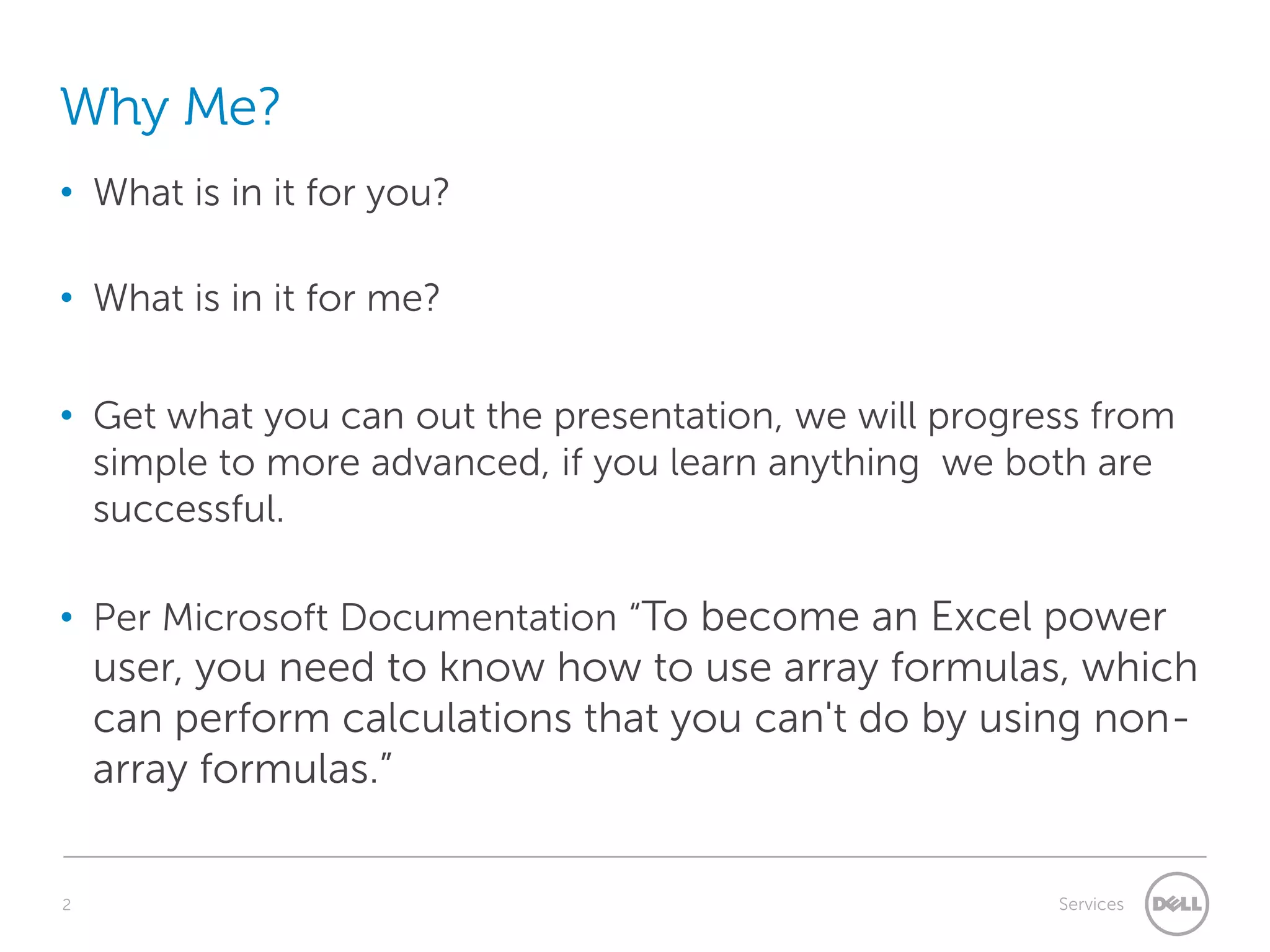 Why Me?

• What is in it for you?

• What is in it for me?

• Get what you can out the presentation, we will progress from simple to more advanced, if you learn anything  we both are successful.

• Per Microsoft Documentation “To become an Excel power user, you need to know how to use array formulas, which can perform calculations that you can't do by using non-array formulas.”

2

Services DELL